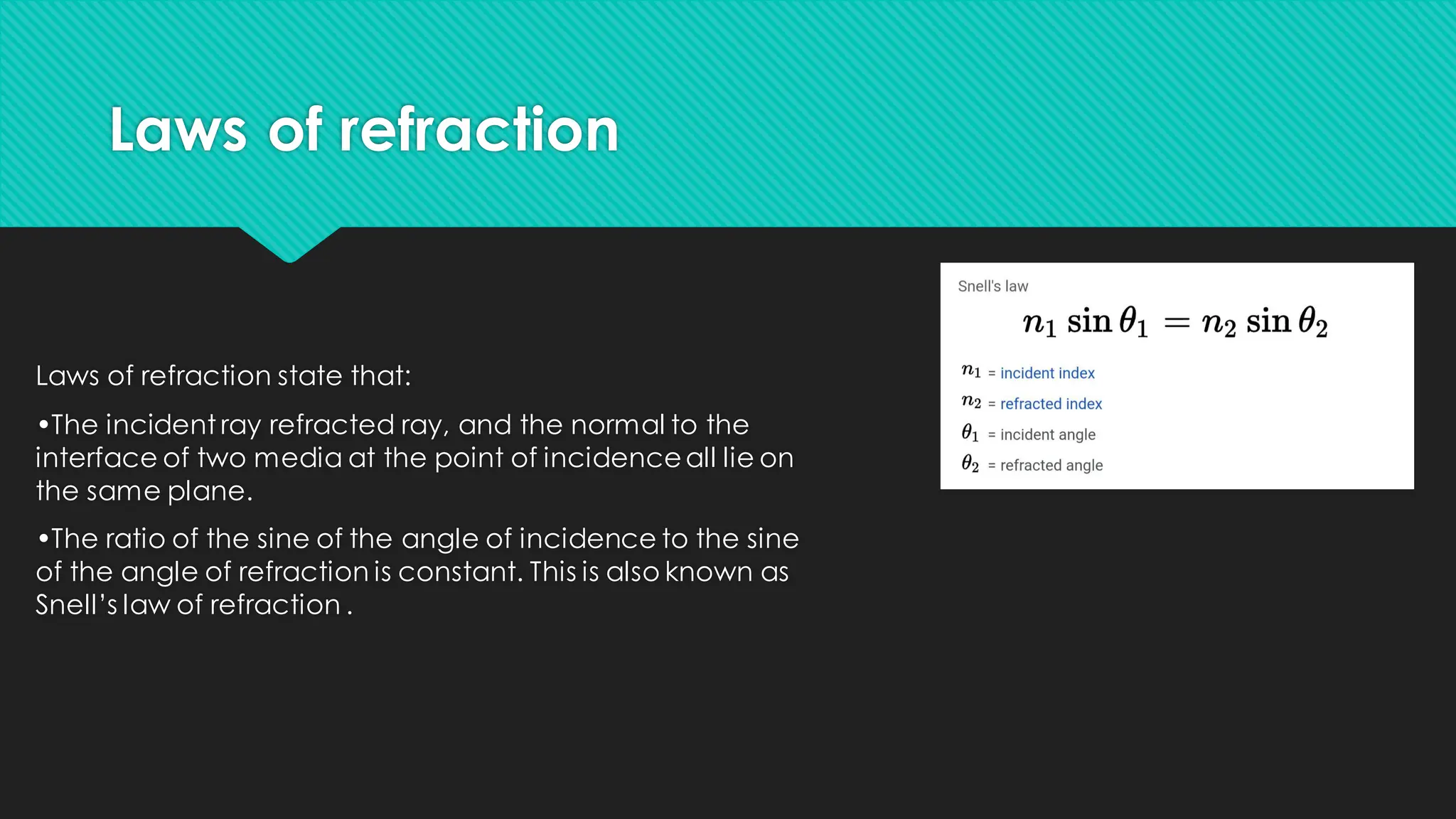 Laws of refraction

Laws of refraction state that:

•The incident ray refracted ray, and the normal to the interface of two media at the point of incidence all lie on the same plane.

•The ratio of the sine of the angle of incidence to the sine of the angle of refraction is constant. This is also known as Snell's law of refraction .

Snell's law

$n_1 \sin \theta_1 = n_2 \sin \theta_2$

$n_1$ = incident index

$n_2$ = refracted index

$\theta_1$ = incident angle

$\theta_2$ = refracted angle